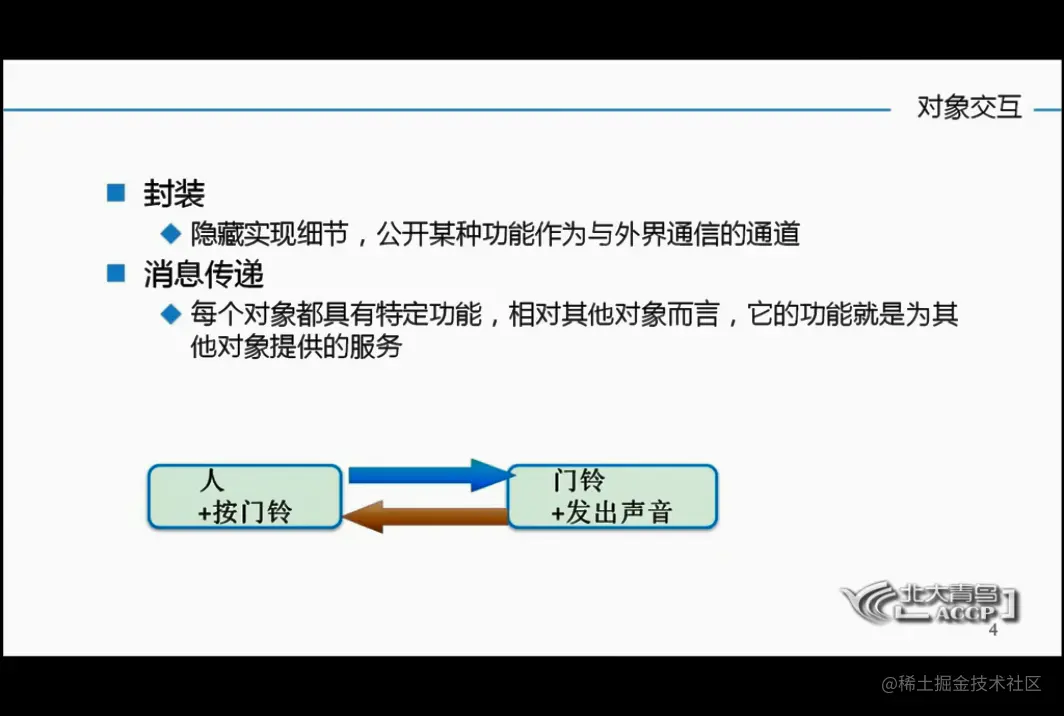 对象交互

封装

隐藏实现细节，公开某种功能作为与外界通信的通道

消息传递

每个对象都具有特定功能，相对其他对象而言，它的功能就是为其他对象提供的服务

人
+按门铃

门铃
+发出声音

北大青鸟
ACCP

4

@稀土掘金技术社区